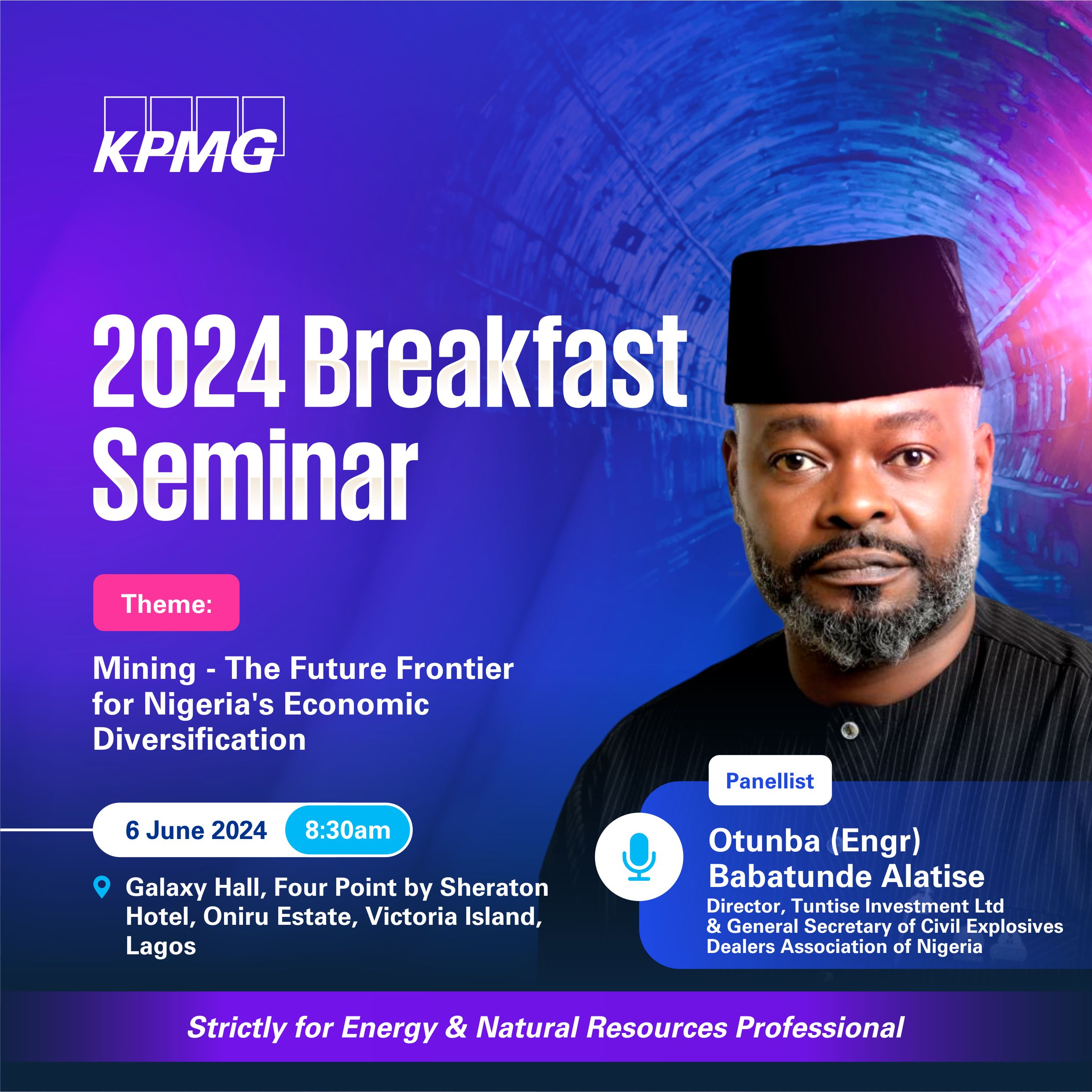 KPMG

2024 Breakfast Seminar

Theme:

Mining - The Future Frontier for Nigeria's Economic Diversification

6 June 2024 8:30am

Galaxy Hall, Four Point by Sheraton Hotel, Oniru Estate, Victoria Island, Lagos

Panellist

Otunba (Engr) Babatunde Alatise
Director, Tuntise Investment Ltd & General Secretary of Civil Explosives Dealers Association of Nigeria

Strictly for Energy & Natural Resources Professional